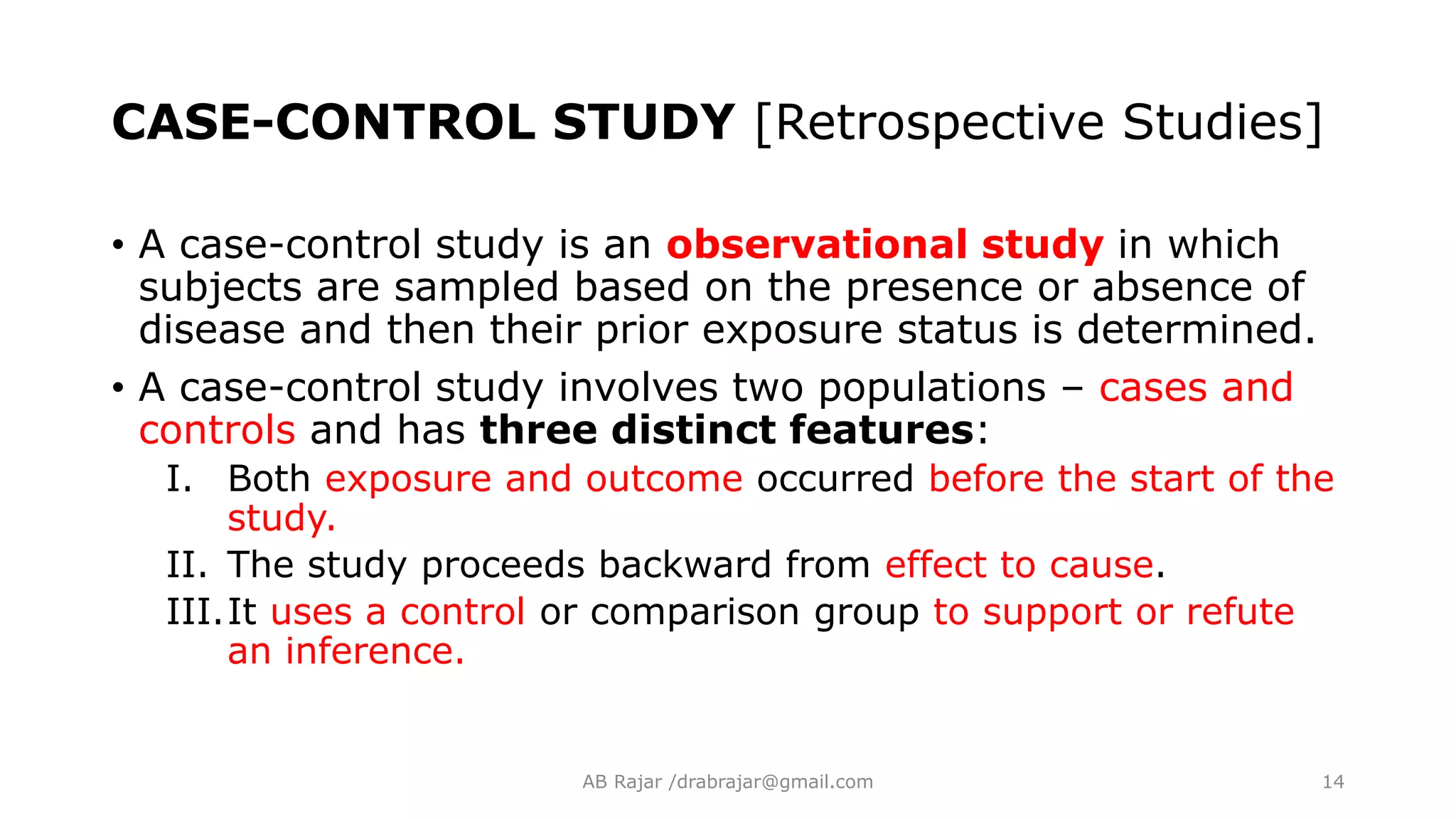 CASE-CONTROL STUDY [Retrospective Studies]

• A case-control study is an observational study in which subjects are sampled based on the presence or absence of disease and then their prior exposure status is determined.

• A case-control study involves two populations – cases and controls and has three distinct features:

I. Both exposure and outcome occurred before the start of the study.

II. The study proceeds backward from effect to cause.

III. It uses a control or comparison group to support or refute an inference.

AB Rajar /drabrajar@gmail.com

14